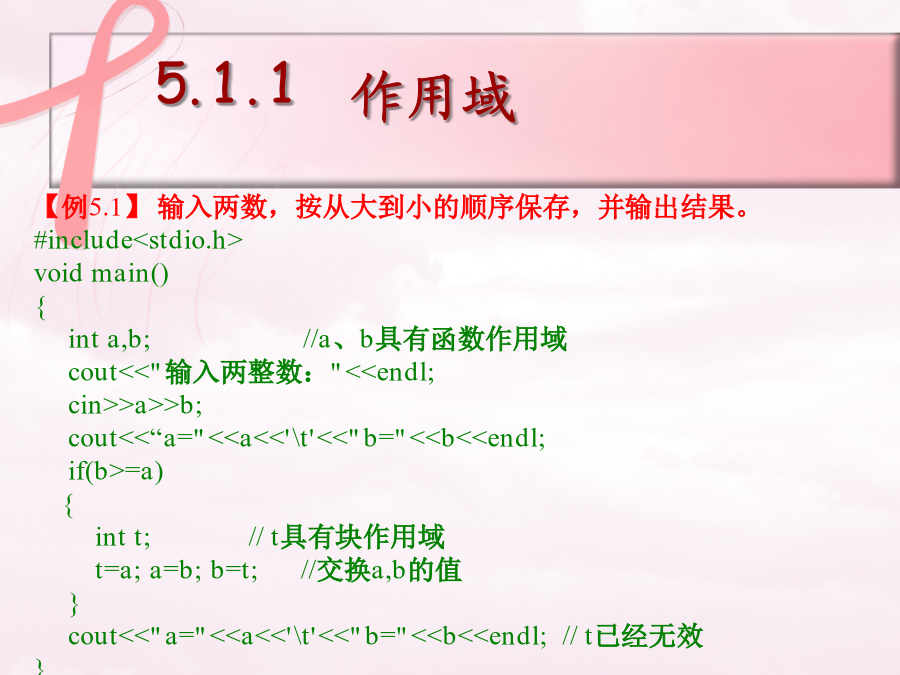 5.1.1 作用域

【例5.1】 输入两数，按从大到小的顺序保存，并输出结果。
#include<stdio.h>
void main()
{
int a,b; //a、b具有函数作用域
cout<<"输入两整数："<<endl;
cin>>a>>b;
cout<<“a="<<a<<'\t'<<"b="<<b<<endl;
if(b>=a)
{
int t; // t具有块作用域
t=a; a=b; b=t; //交换a,b的值
}
cout<<"a="<<a<<'\t'<<"b="<<b<<endl; // t已经无效
}